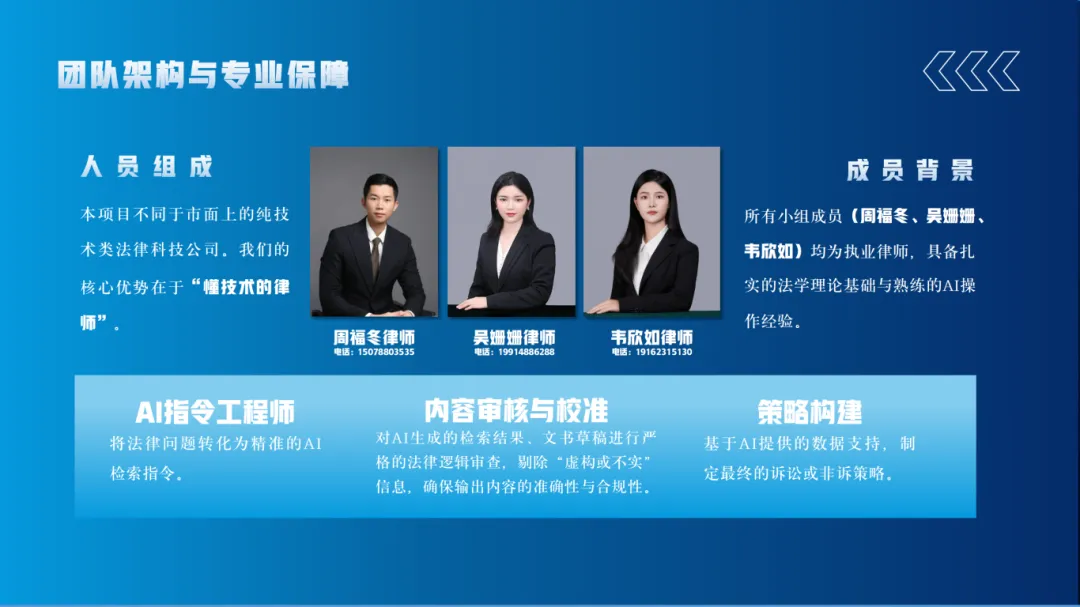 团队架构与专业保障

人员组成

本项目不同于市面上的纯技术类法律科技公司。我们的核心优势在于“懂技术的律师”。

周福冬律师
电话：15078803535

吴姗姗律师
电话：19914886288

韦欣如律师
电话：19162315130

成员背景

所有小组成员（周福冬、吴姗姗、韦欣如）均为执业律师，具备扎实的法学理论基础与熟练的AI操作经验。

AI指令工程师

将法律问题转化为精准的AI检索指令。

内容审核与校准

对AI生成的检索结果、文书草稿进行严格的法律逻辑审查，剔除“虚构或不实”信息，确保输出内容的准确性与合规性。

策略构建

基于AI提供的数据支持，制定最终的诉讼或非诉策略。